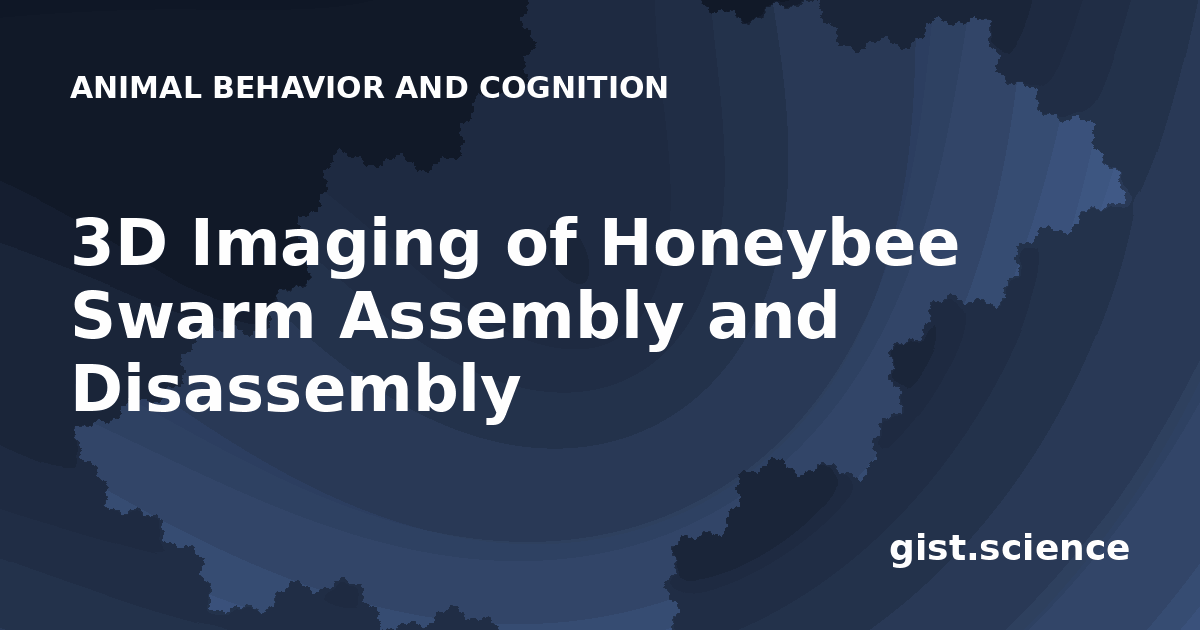 ANIMAL BEHAVIOR AND COGNITION

3D Imaging of Honeybee Swarm Assembly and Disassembly

gist.science